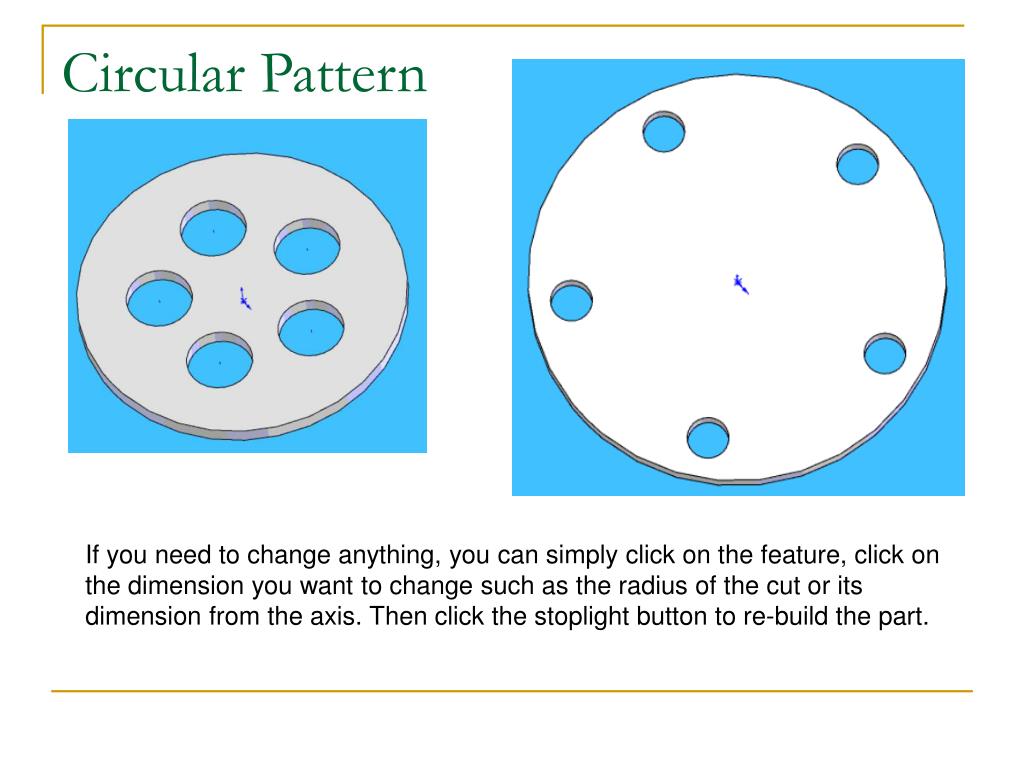 Circular Pattern

If you need to change anything, you can simply click on the feature, click on the dimension you want to change such as the radius of the cut or its dimension from the axis. Then click the stoplight button to re-build the part.